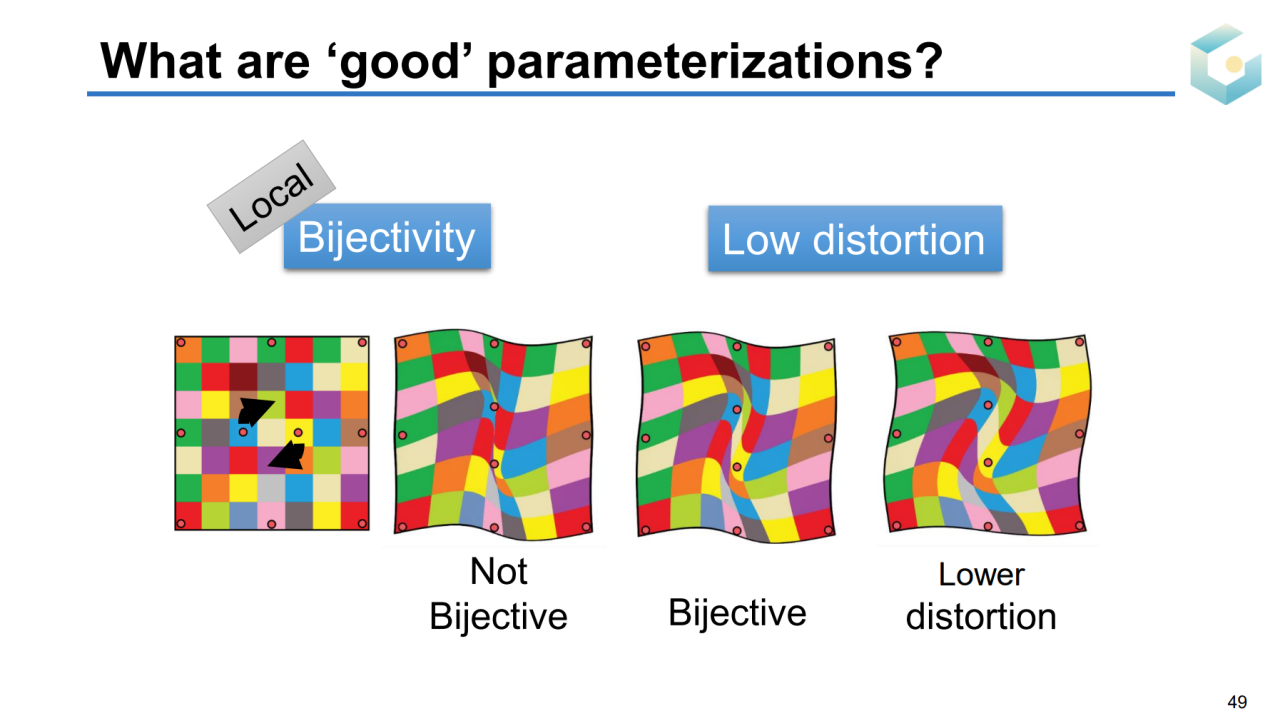 What are ‘good’ parameterizations?

Local

Bijectivity

Low distortion

Not Bijective

Bijective

Lower distortion

49